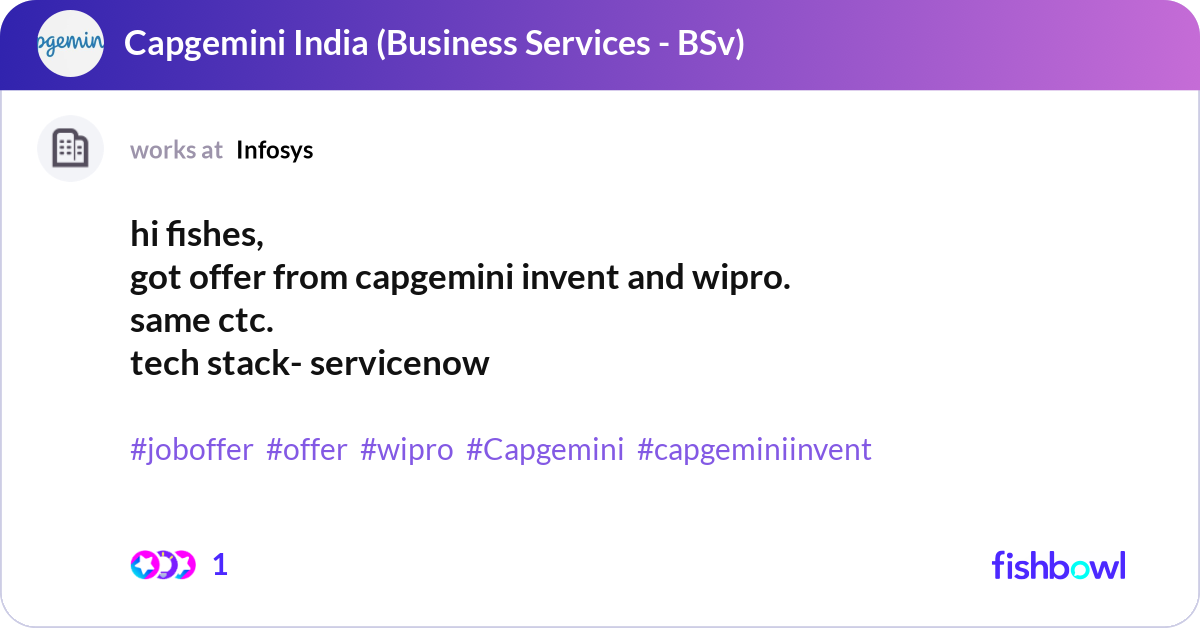 pgemin

Capgemini India (Business Services - BSv)

works at Infosys

hi fishes,
got offer from capgemini invent and wipro.
same ctc.
tech stack- servicenow

#joboffer #offer #wipro #Capgemini #capgeminiinvent

1

fishbowl